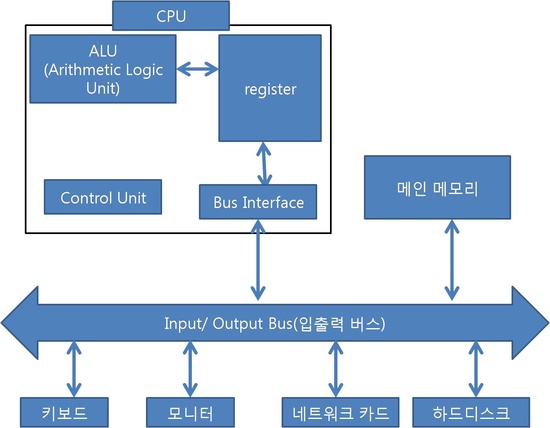 CPU

ALU (Arithmetic Logic Unit)

register

Control Unit

Bus Interface

메인 메모리

Input/ Output Bus(입출력 버스)

키보드

모니터

네트워크 카드

하드디스크